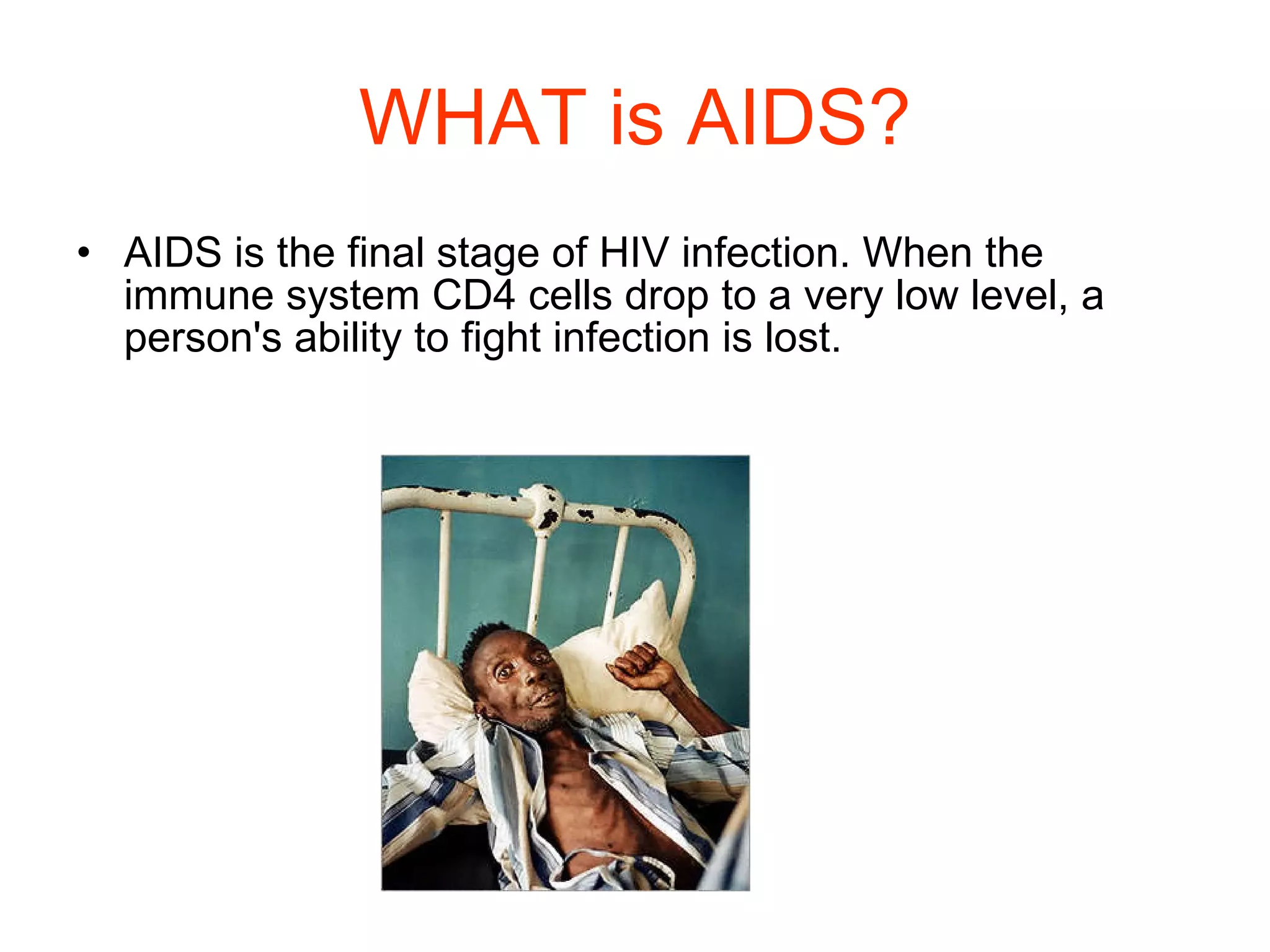 WHAT is AIDS?

• AIDS is the final stage of HIV infection. When the immune system CD4 cells drop to a very low level, a person's ability to fight infection is lost.